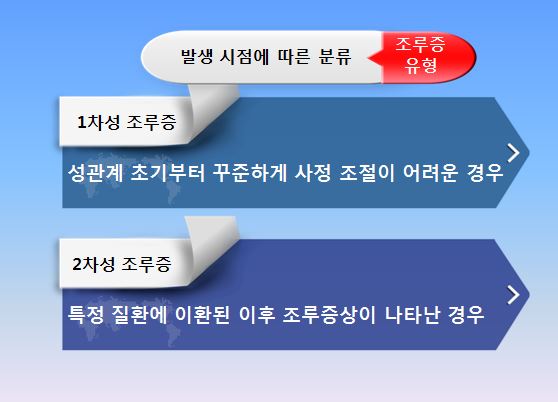 발생 시점에 따른 분류

조루증 유형

1차성 조루증

성관계 초기부터 꾸준하게 사정 조절이 어려운 경우

2차성 조루증

특정 질환에 이환된 이후 조루증상이 나타난 경우